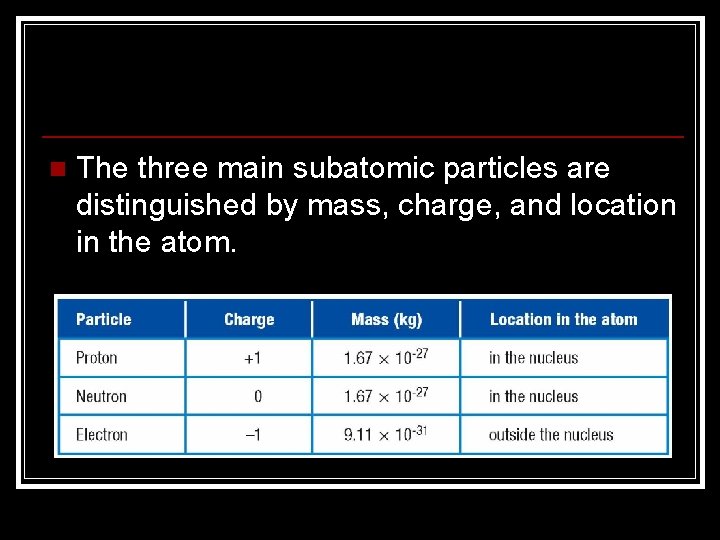 The three main subatomic particles are distinguished by mass, charge, and location in the atom.

| Particle | Charge | Mass (kg) | Location in the atom |
|---|---|---|---|
| Proton | +1 | $1.67 \times 10^{-27}$ | in the nucleus |
| Neutron | 0 | $1.67 \times 10^{-27}$ | in the nucleus |
| Electron | –1 | $9.11 \times 10^{-31}$ | outside the nucleus |